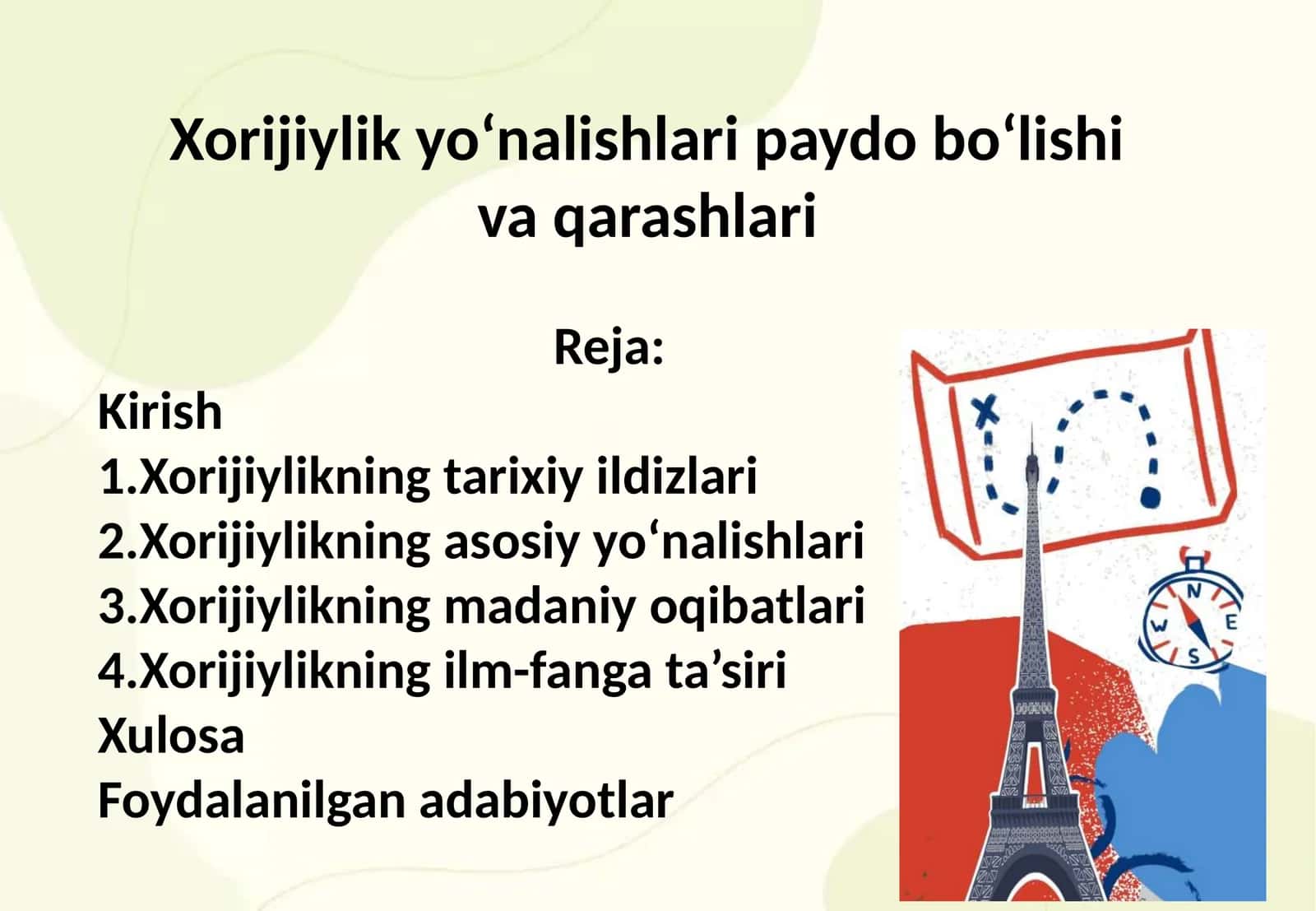 Xorijiylik yo‘nalishlari paydo bo‘lishi va qarashlari

Reja:

Kirish
1.Xorijiylikning tarixiy ildizlari
2.Xorijiylikning asosiy yo‘nalishlari
3.Xorijiylikning madaniy oqibatlari
4.Xorijiylikning ilm-fanga ta’siri
Xulosa
Foydalanilgan adabiyotlar

N
W
E
S